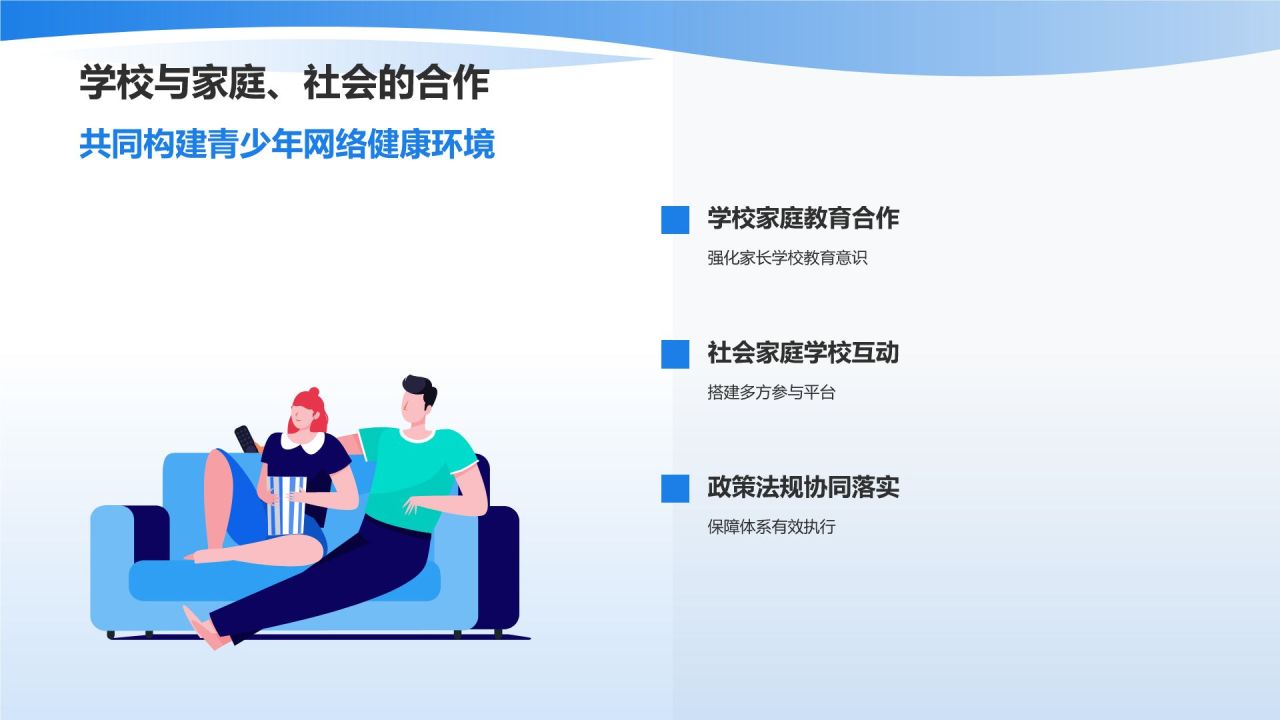 学校与家庭、社会的合作

共同构建青少年网络健康环境

学校家庭教育合作

强化家长学校教育意识

社会家庭学校互动

搭建多方参与平台

政策法规协同落实

保障体系有效执行